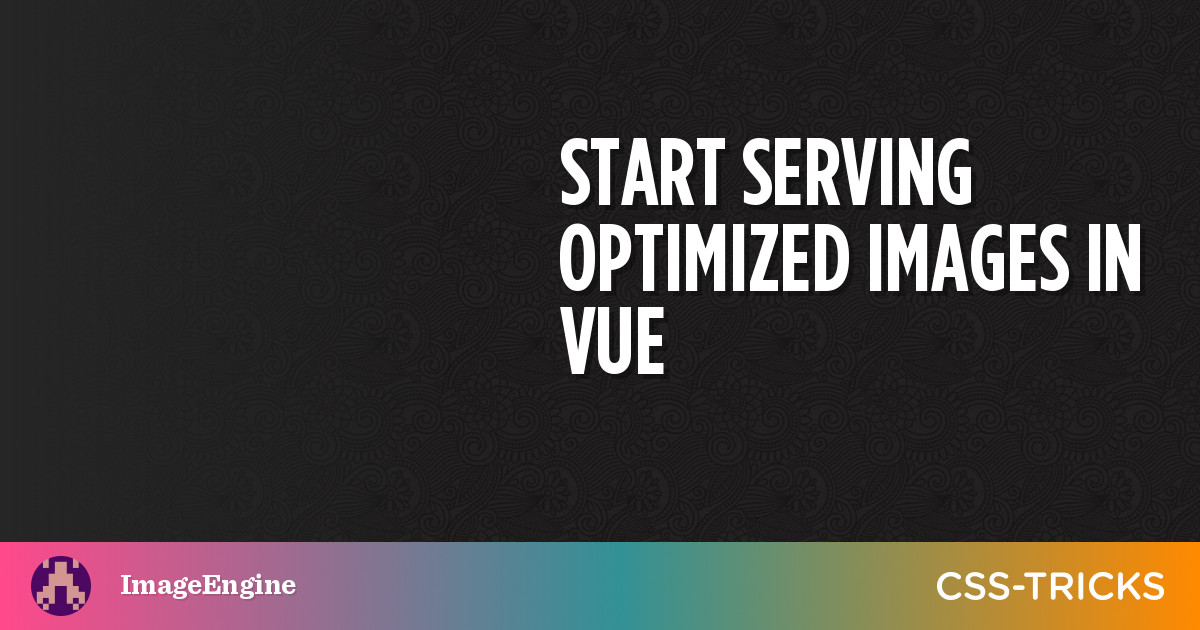 START SERVING OPTIMIZED IMAGES IN VUE

ImageEngine

CSS-TRICKS